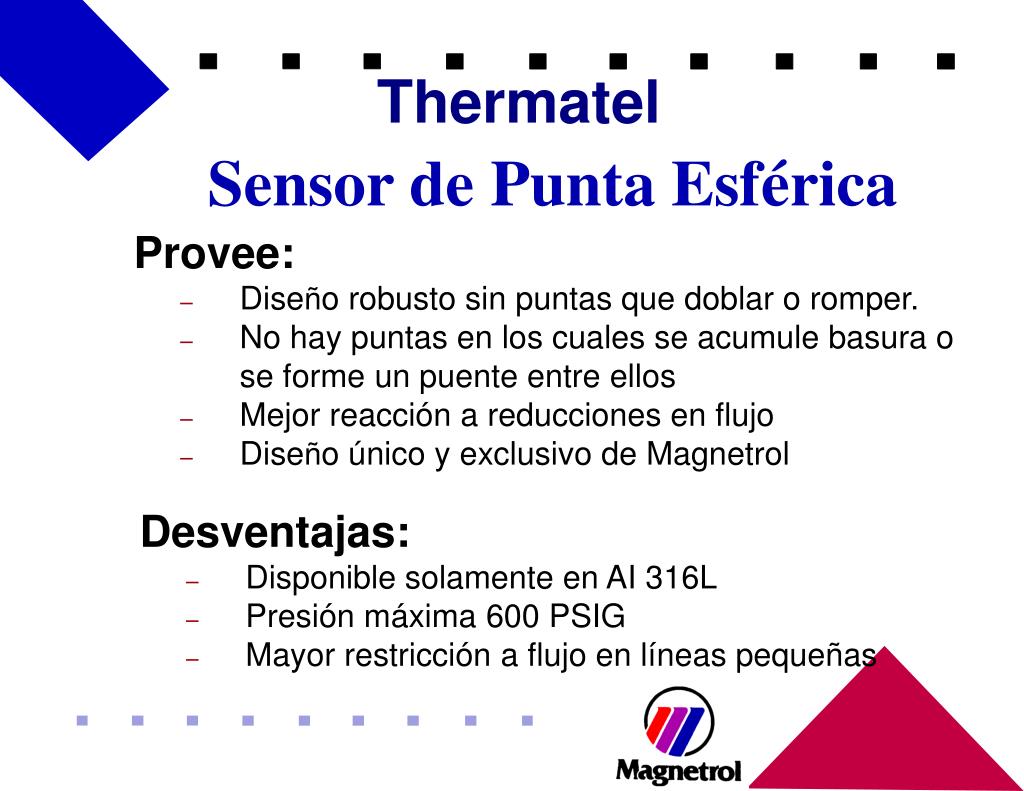 Thermatel
Sensor de Punta Esférica

Provee:
– Diseño robusto sin puntas que doblar o romper.
– No hay puntas en los cuales se acumule basura o se forme un puente entre ellos
– Mejor reacción a reducciones en flujo
– Diseño único y exclusivo de Magnetrol

Desventajas:
– Disponible solamente en AI 316L
– Presión máxima 600 PSIG
– Mayor restricción a flujo en líneas pequeñas

Magnetrol